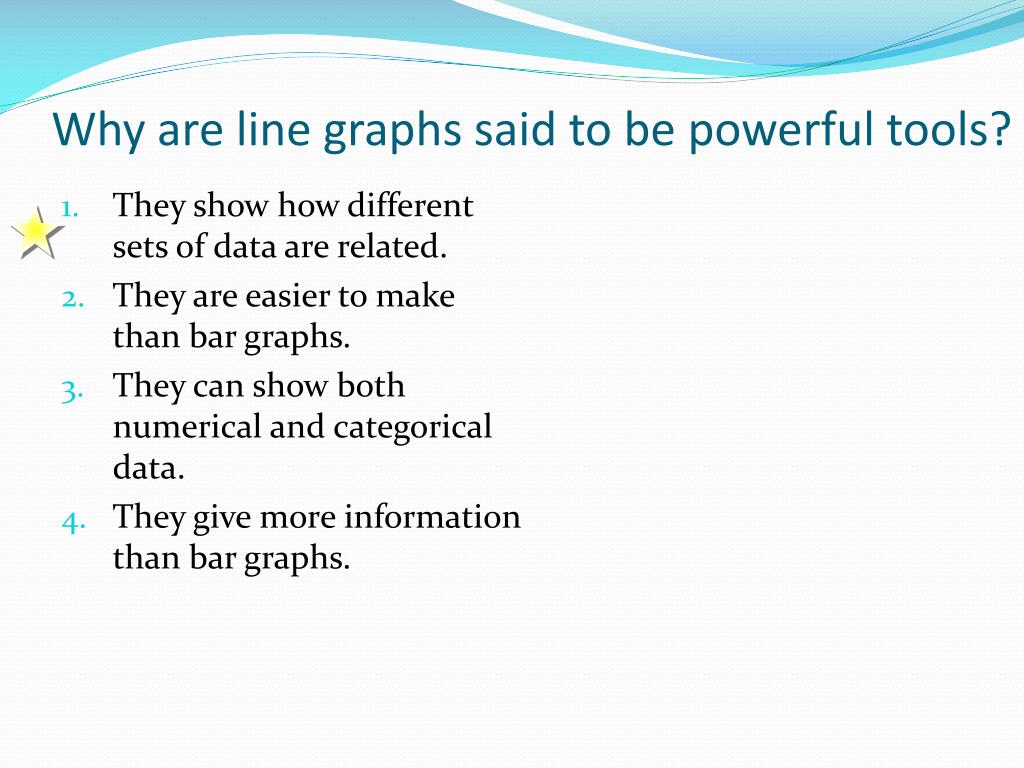 Why are line graphs said to be powerful tools?

1. They show how different sets of data are related.
2. They are easier to make than bar graphs.
3. They can show both numerical and categorical data.
4. They give more information than bar graphs.